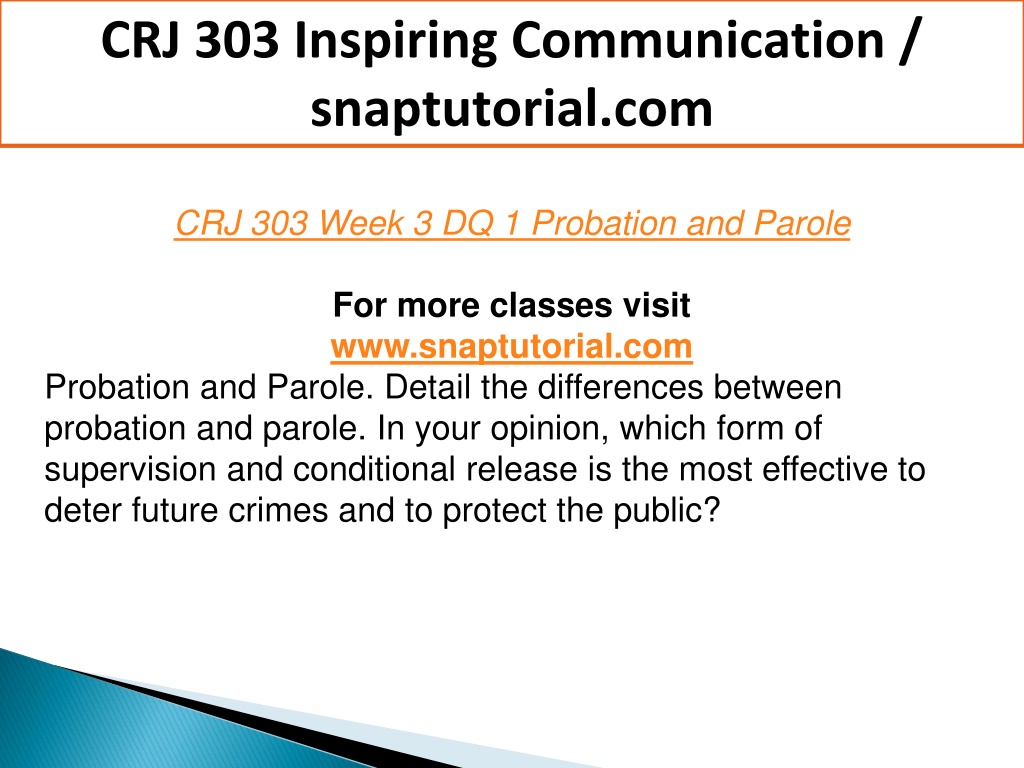 CRJ 303 Inspiring Communication / snaptutorial.com

CRJ 303 Week 3 DQ 1 Probation and Parole

For more classes visit
www.snaptutorial.com
Probation and Parole. Detail the differences between probation and parole. In your opinion, which form of supervision and conditional release is the most effective to deter future crimes and to protect the public?